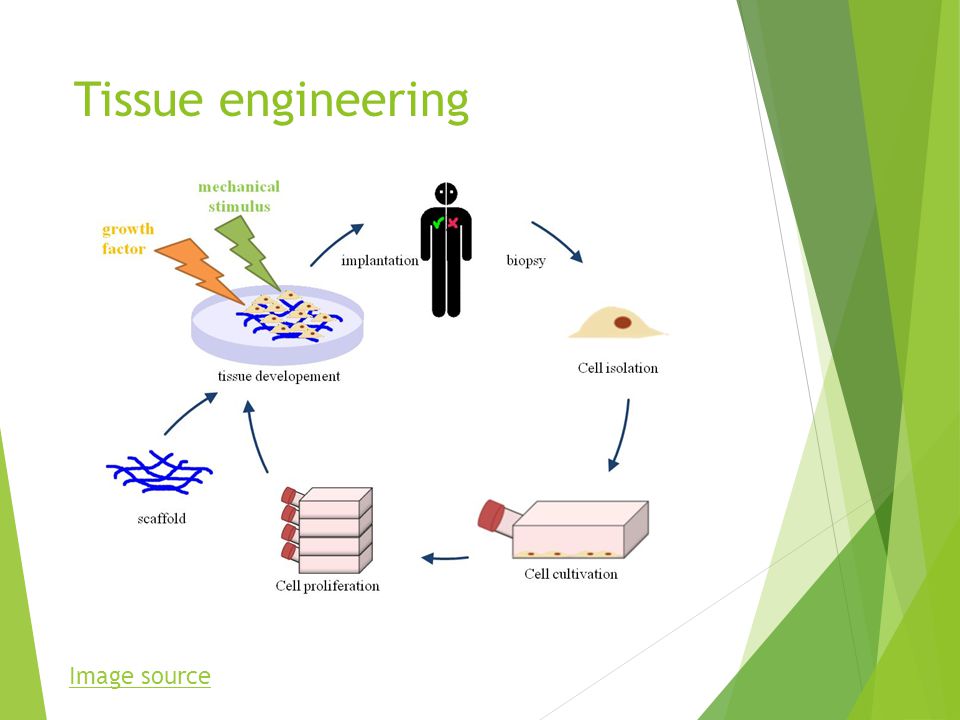 Tissue engineering

mechanical stimulus

growth factor

implantation

biopsy

tissue developement

Cell isolation

scaffold

Cell proliferation

Cell cultivation

Image source